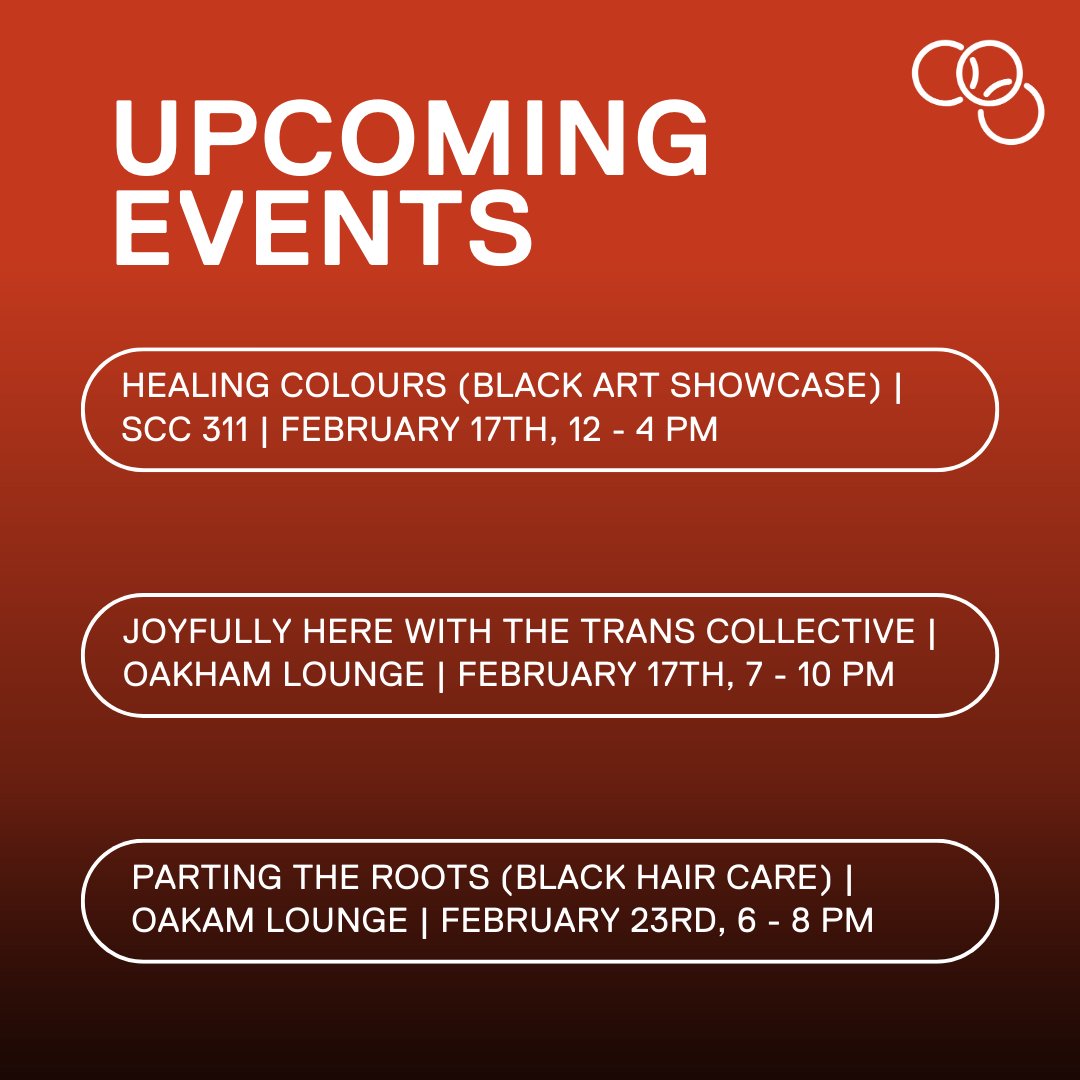 UPCOMING EVENTS

HEALING COLOURS (BLACK ART SHOWCASE) | SCC 311 | FEBRUARY 17TH, 12 - 4 PM

JOYFULLY HERE WITH THE TRANS COLLECTIVE | OAKHAM LOUNGE | FEBRUARY 17TH, 7 - 10 PM

PARTING THE ROOTS (BLACK HAIR CARE) | OAKAM LOUNGE | FEBRUARY 23RD, 6 - 8 PM